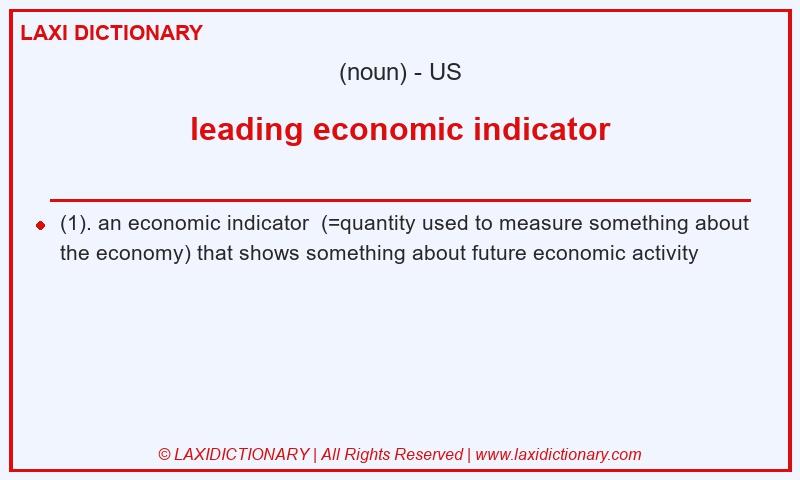 LAXI DICTIONARY

(noun) - US

leading economic indicator

(1). an economic indicator (=quantity used to measure something about the economy) that shows something about future economic activity

© LAXIDICTIONARY | All Rights Reserved | www.laxidictionary.com